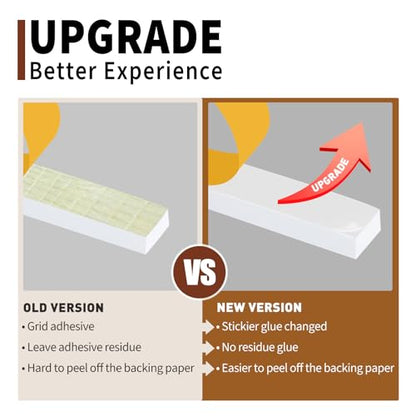 UPGRADE
Better Experience

UPGRADE

VS

OLD VERSION
• Grid adhesive
• Leave adhesive residue
• Hard to peel off the backing paper

NEW VERSION
• Stickier glue changed
• No residue glue
• Easier to peel off the backing paper